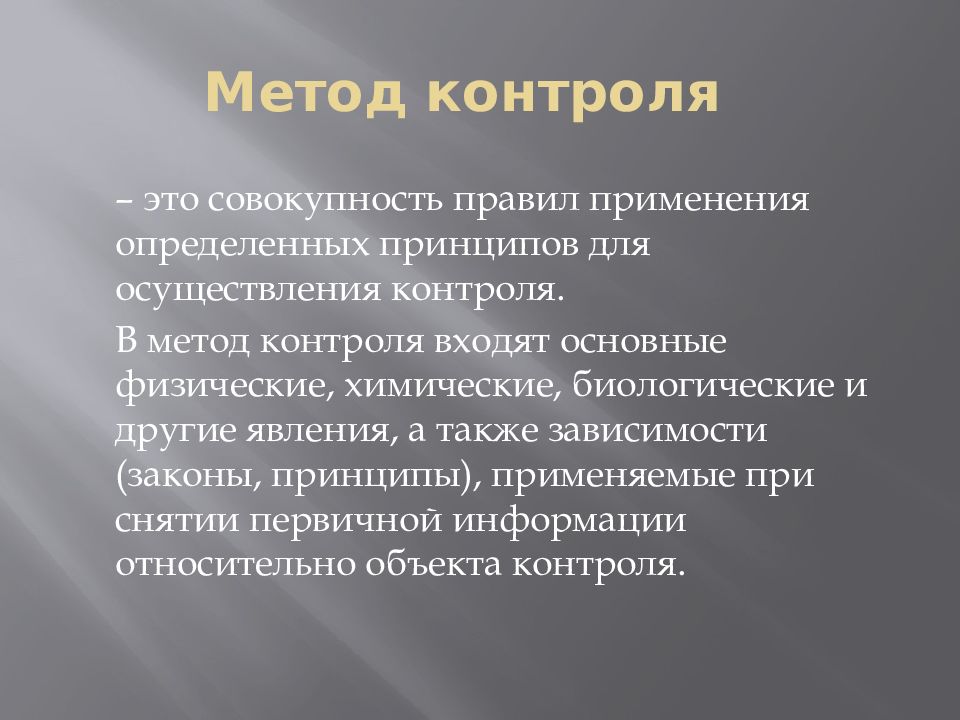 Метод контроля

– это совокупность правил применения определенных принципов для осуществления контроля.

В метод контроля входят основные физические, химические, биологические и другие явления, а также зависимости (законы, принципы), применяемые при снятии первичной информации относительно объекта контроля.